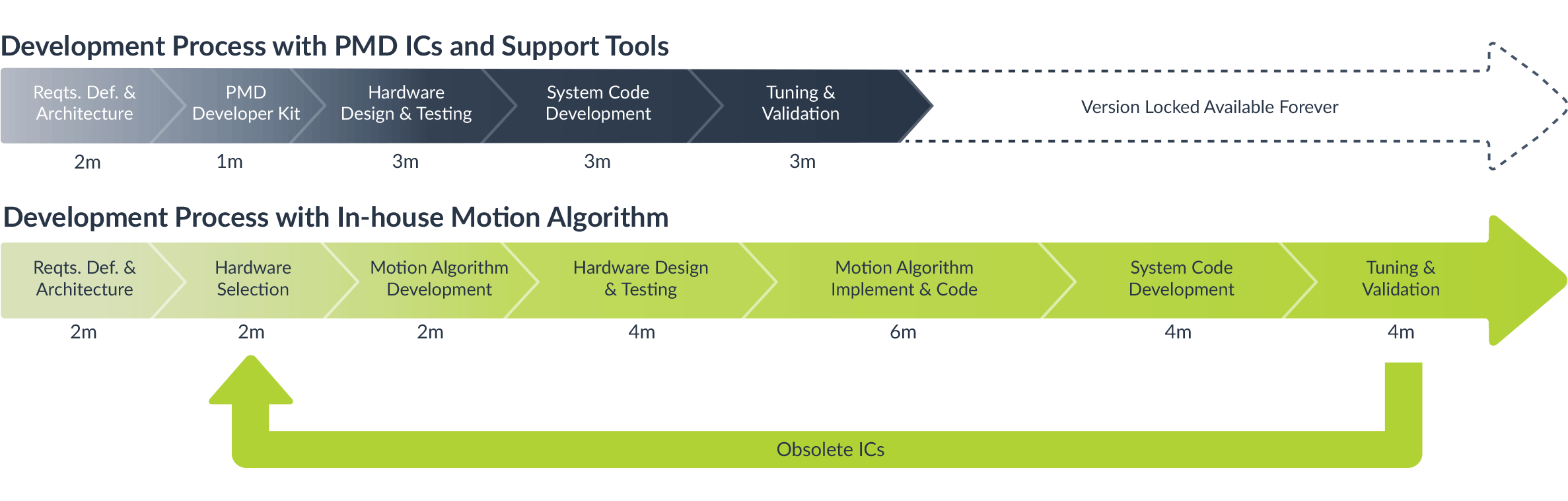 Development Process with PMD ICs and Support Tools

Reqts. Def. & Architecture
PMD Developer Kit
Hardware Design & Testing
System Code Development
Tuning & Validation
Version Locked Available Forever

2m
1m
3m
3m
3m

Development Process with In-house Motion Algorithm

Reqts. Def. & Architecture
Hardware Selection
Motion Algorithm Development
Hardware Design & Testing
Motion Algorithm Implement & Code
System Code Development
Tuning & Validation

2m
2m
2m
4m
6m
4m
4m

Obsolete ICs